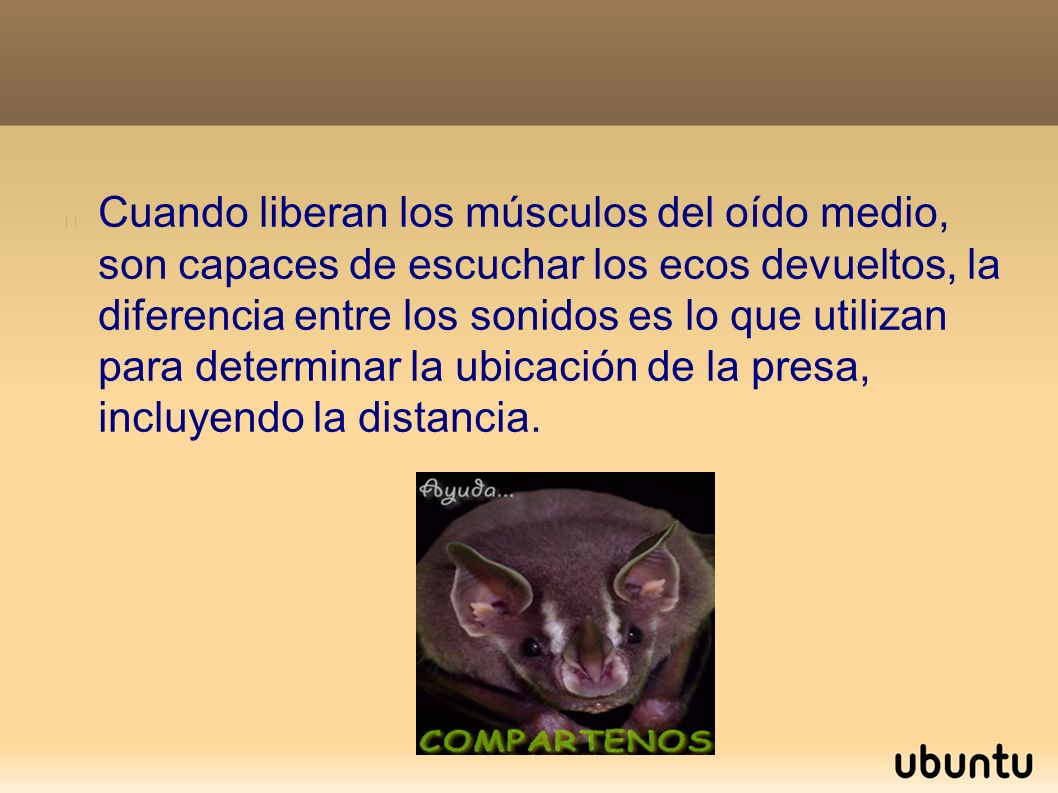 Cuando liberan los músculos del oído medio, son capaces de escuchar los ecos devueltos, la diferencia entre los sonidos es lo que utilizan para determinar la ubicación de la presa, incluyendo la distancia.

Ayuda...

COMPARTENOS

ubuntu